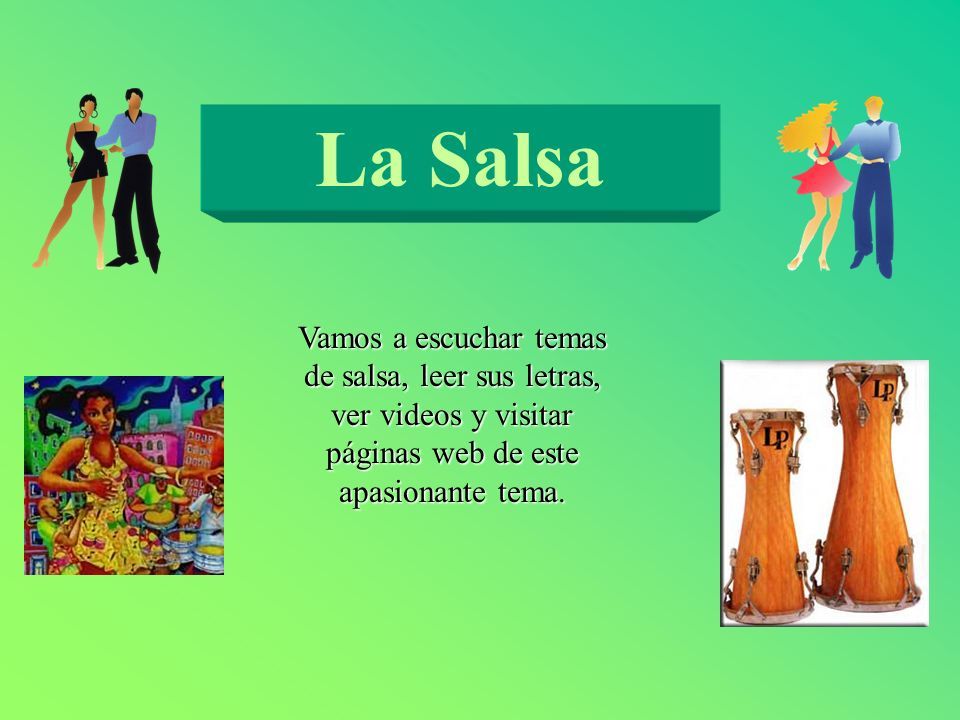 La Salsa

Vamos a escuchar temas de salsa, leer sus letras, ver videos y visitar páginas web de este apasionante tema.

LP

LP